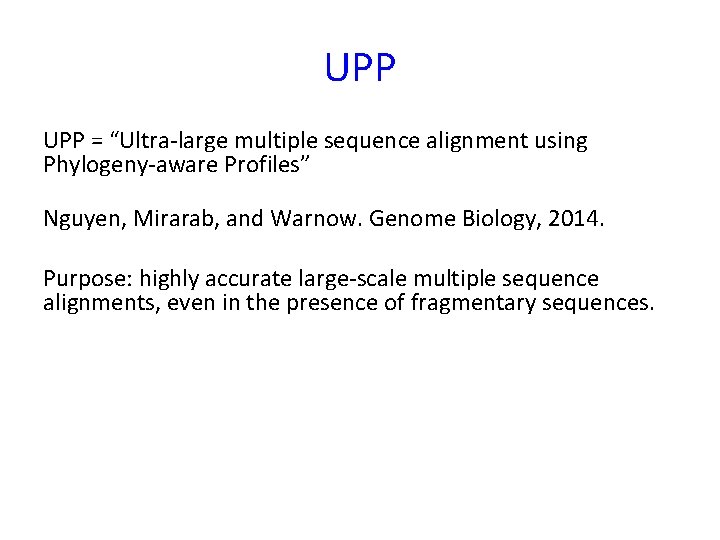 UPP

UPP = “Ultra-large multiple sequence alignment using Phylogeny-aware Profiles”

Nguyen, Mirarab, and Warnow. Genome Biology, 2014.

Purpose: highly accurate large-scale multiple sequence alignments, even in the presence of fragmentary sequences.